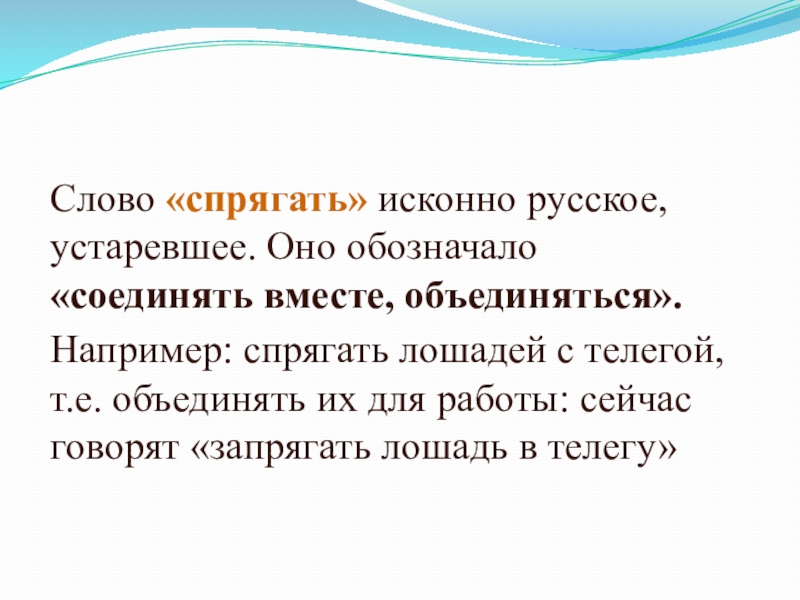 Слово «спрягать» исконно русское, устаревшее. Оно обозначало «соединять вместе, объединяться».

Например: спрягать лошадей с телегой, т.е. объединять их для работы: сейчас говорят «запрягать лошадь в телегу»